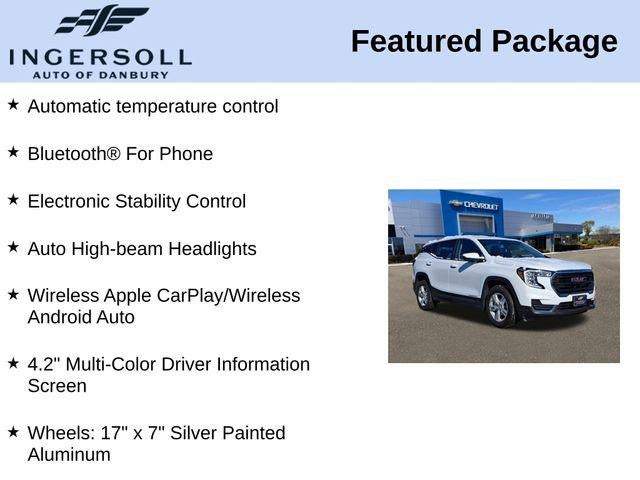 INGERSOLL
AUTO OF DANBURY

Featured Package

★ Automatic temperature control

★ Bluetooth® For Phone

★ Electronic Stability Control

★ Auto High-beam Headlights

★ Wireless Apple CarPlay/Wireless Android Auto

★ 4.2" Multi-Color Driver Information Screen

★ Wheels: 17" x 7" Silver Painted Aluminum

CHEVROLET

GMC